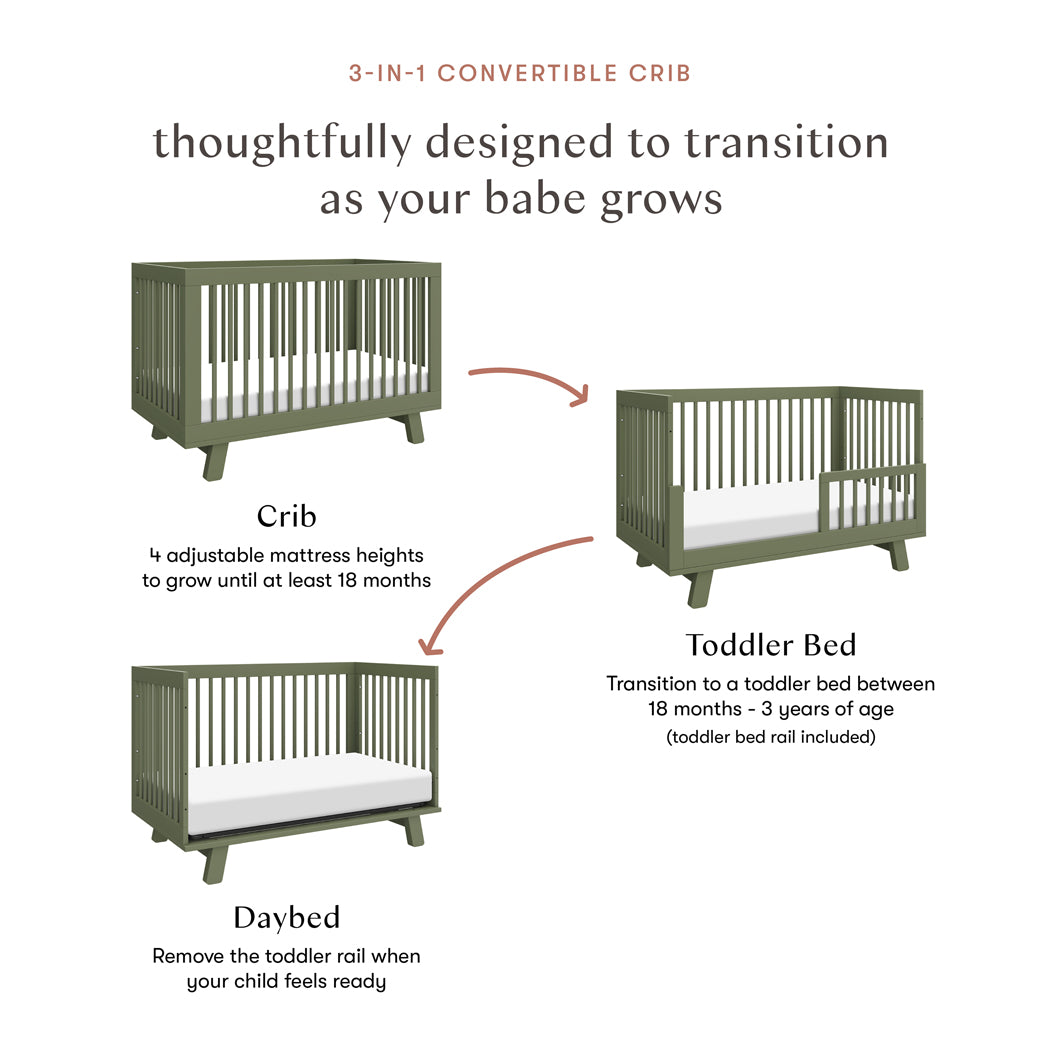 3-IN-1 CONVERTIBLE CRIB

thoughtfully designed to transition as your babe grows

Crib

4 adjustable mattress heights to grow until at least 18 months

Toddler Bed

Transition to a toddler bed between 18 months - 3 years of age

(toddler bed rail included)

Daybed

Remove the toddler rail when your child feels ready